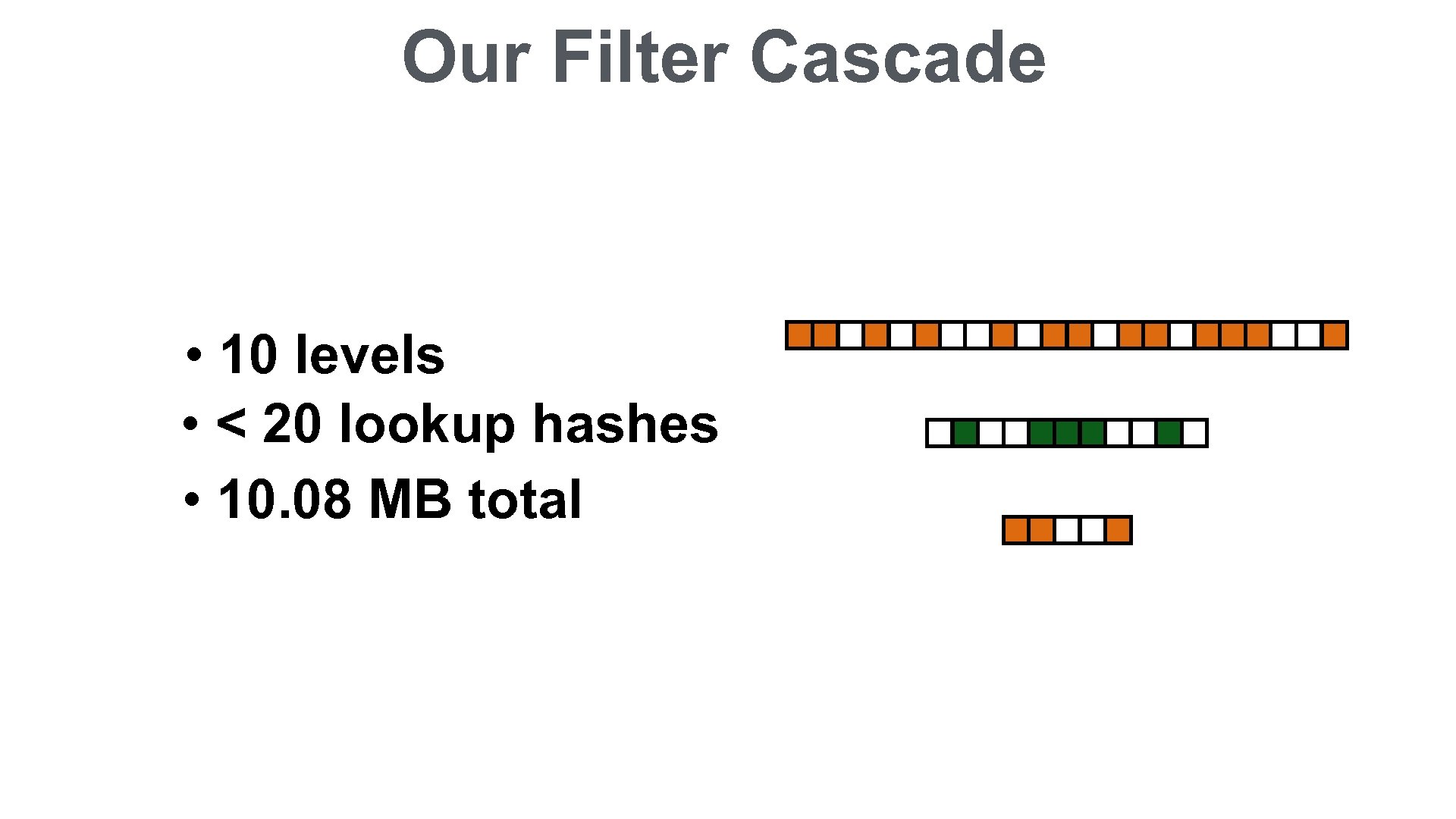 Our Filter Cascade

• 10 levels
• < 20 lookup hashes
• 10.08 MB total